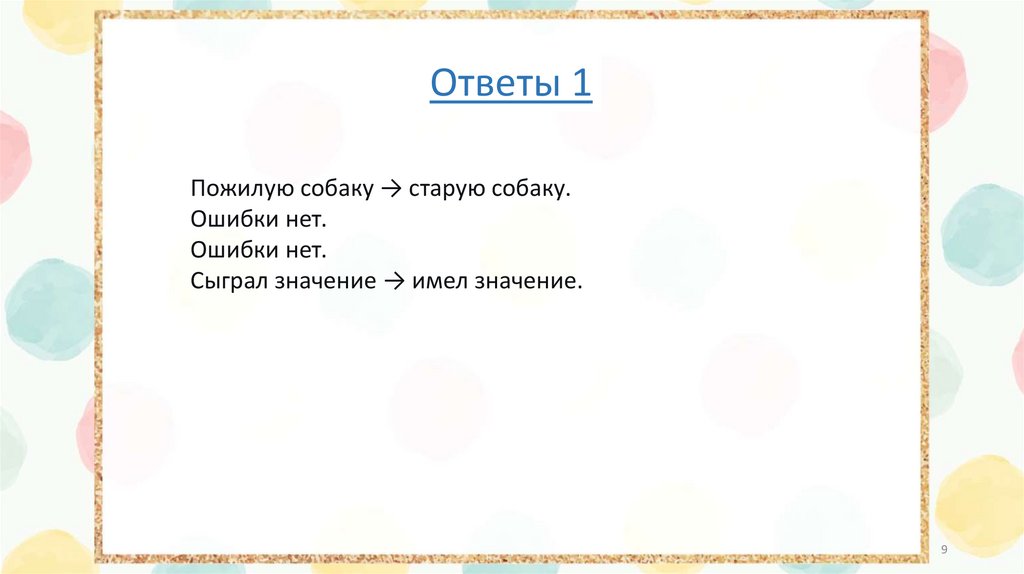 Ответы 1

Пожилую собаку → старую собаку.
Ошибки нет.
Ошибки нет.
Сыграл значение → имел значение.

9